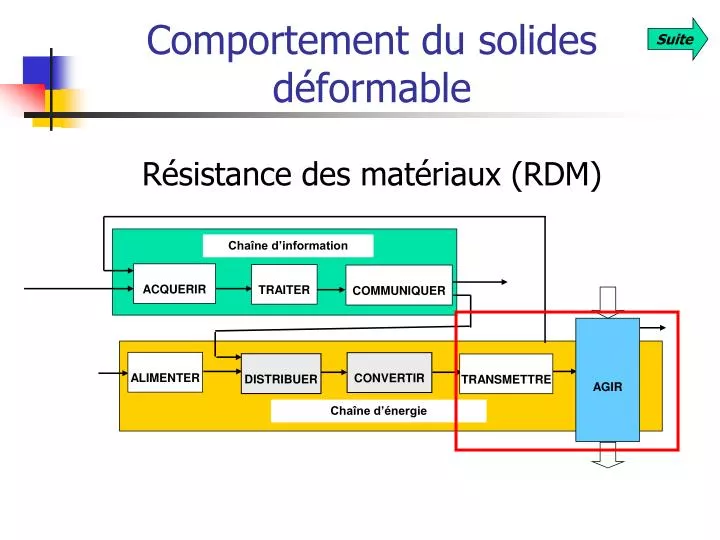 Comportement du solides déformable

Suite

Résistance des matériaux (RDM)

Chaîne d'information

ACQUERIR

TRAITER

COMMUNIQUER

ALIMENTER

DISTRIBUER

CONVERTIR

TRANSMETTRE

AGIR

Chaîne d'énergie